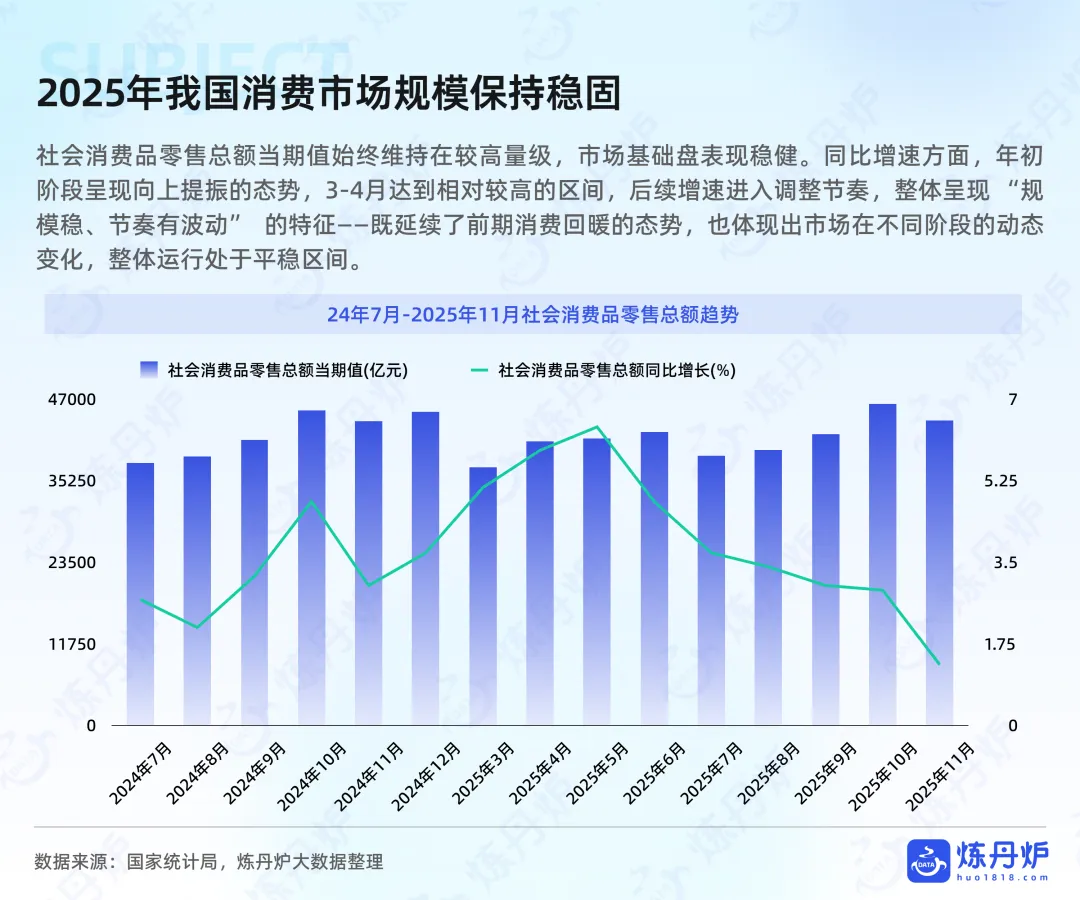 SUBJECT

2025年我国消费市场规模保持稳固

社会消费品零售总额当期值始终维持在较高量级，市场基础盘表现稳健。同比增速方面，年初阶段呈现向上提振的态势，3-4月达到相对较高的区间，后续增速进入调整节奏，整体呈现 “规模稳、节奏有波动” 的特征——既延续了前期消费回暖的态势，也体现出市场在不同阶段的动态变化，整体运行处于平稳区间。

24年7月-2025年11月社会消费品零售总额趋势

社会消费品零售总额当期值(亿元)
社会消费品零售总额同比增长(%)

47000
35250
23500
11750
0

7
5.25
3.5
1.75
0

2024年7月
2024年8月
2024年9月
2024年10月
2024年11月
2024年12月
2025年3月
2025年4月
2025年5月
2025年6月
2025年7月
2025年8月
2025年9月
2025年10月
2025年11月

数据来源：国家统计局，炼丹炉大数据整理

DATA
炼丹炉
huo1818.com